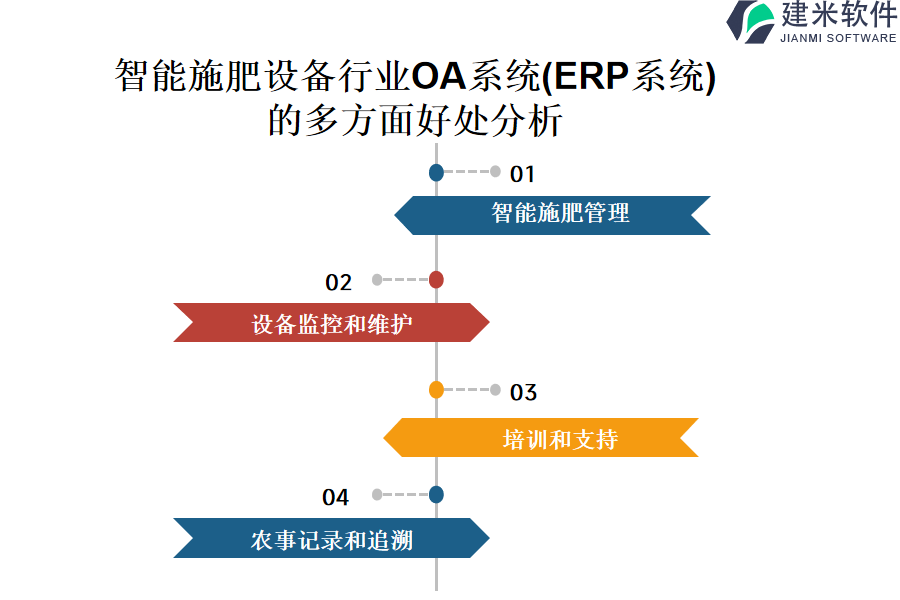 建米软件
JIANMI SOFTWARE

智能施肥设备行业OA系统(ERP系统)的多方面好处分析

01
智能施肥管理

02
设备监控和维护

03
培训和支持

04
农事记录和追溯